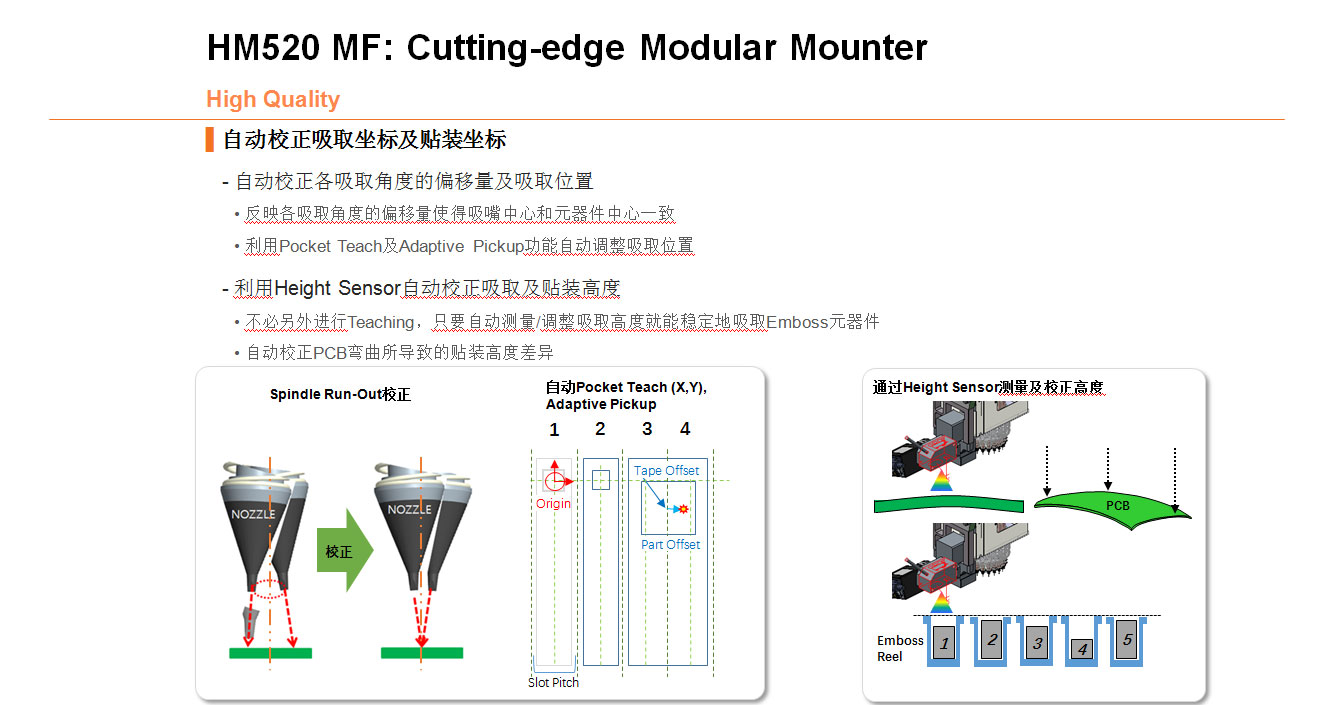 HM520 MF: Cutting-edge Modular Mounter

High Quality

自动校正吸取坐标及贴装坐标

- 自动校正各吸取角度的偏移量及吸取位置

• 反映各吸取角度的偏移量使得吸嘴中心和元器件中心一致

• 利用Pocket Teach及Adaptive Pickup功能自动调整吸取位置

- 利用Height Sensor自动校正吸取及贴装高度

• 不必另外进行Teaching，只要自动测量/调整吸取高度就能稳定地吸取Emboss元器件

• 自动校正PCB弯曲所导致的贴装高度差异

Spindle Run-Out校正

NOZZLE

校正

NOZZLE

自动Pocket Teach (X,Y), Adaptive Pickup

1 2 3 4

Origin

Tape Offset

Part Offset

Slot Pitch

通过Height Sensor测量及校正高度

PCB

Emboss Reel

1 2 3 4 5